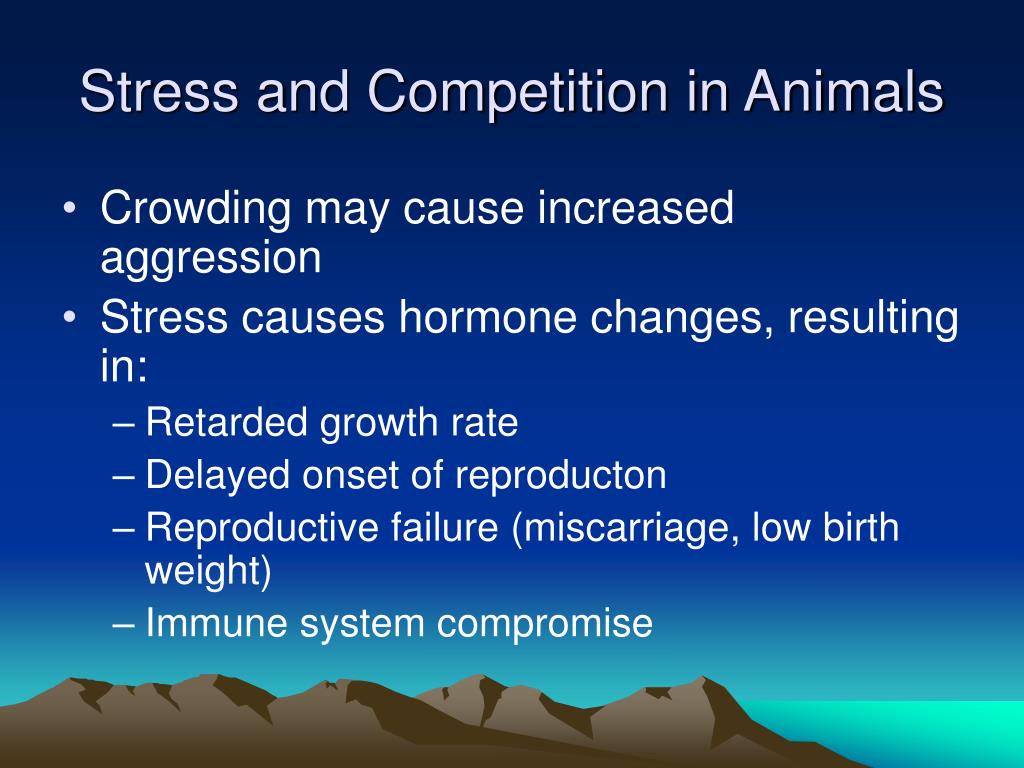 Stress and Competition in Animals

• Crowding may cause increased aggression
• Stress causes hormone changes, resulting in:
– Retarded growth rate
– Delayed onset of reproducton
– Reproductive failure (miscarriage, low birth weight)
– Immune system compromise